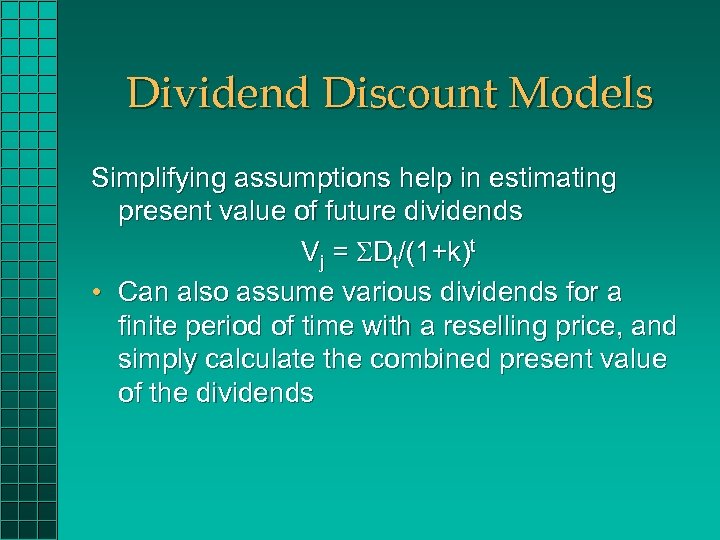 Dividend Discount Models

Simplifying assumptions help in estimating present value of future dividends

$V_j = \Sigma D_t/(1+k)^t$

• Can also assume various dividends for a finite period of time with a reselling price, and simply calculate the combined present value of the dividends